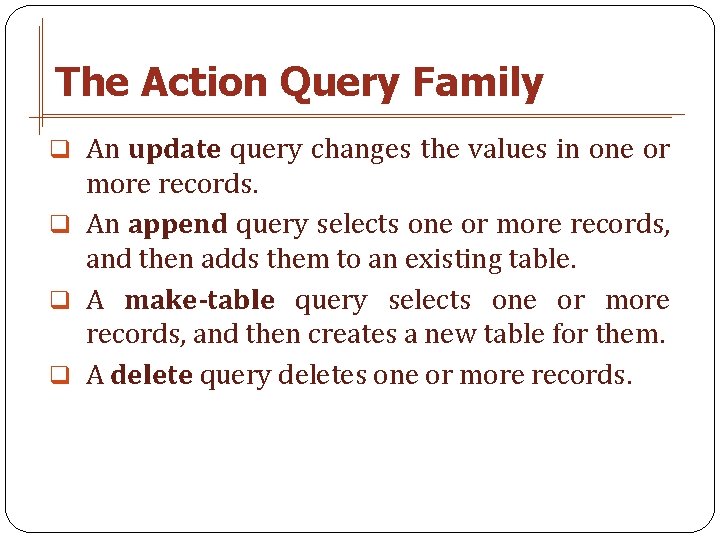 The Action Query Family

❑ An update query changes the values in one or more records.

❑ An append query selects one or more records, and then adds them to an existing table.

❑ A make-table query selects one or more records, and then creates a new table for them.

❑ A delete query deletes one or more records.